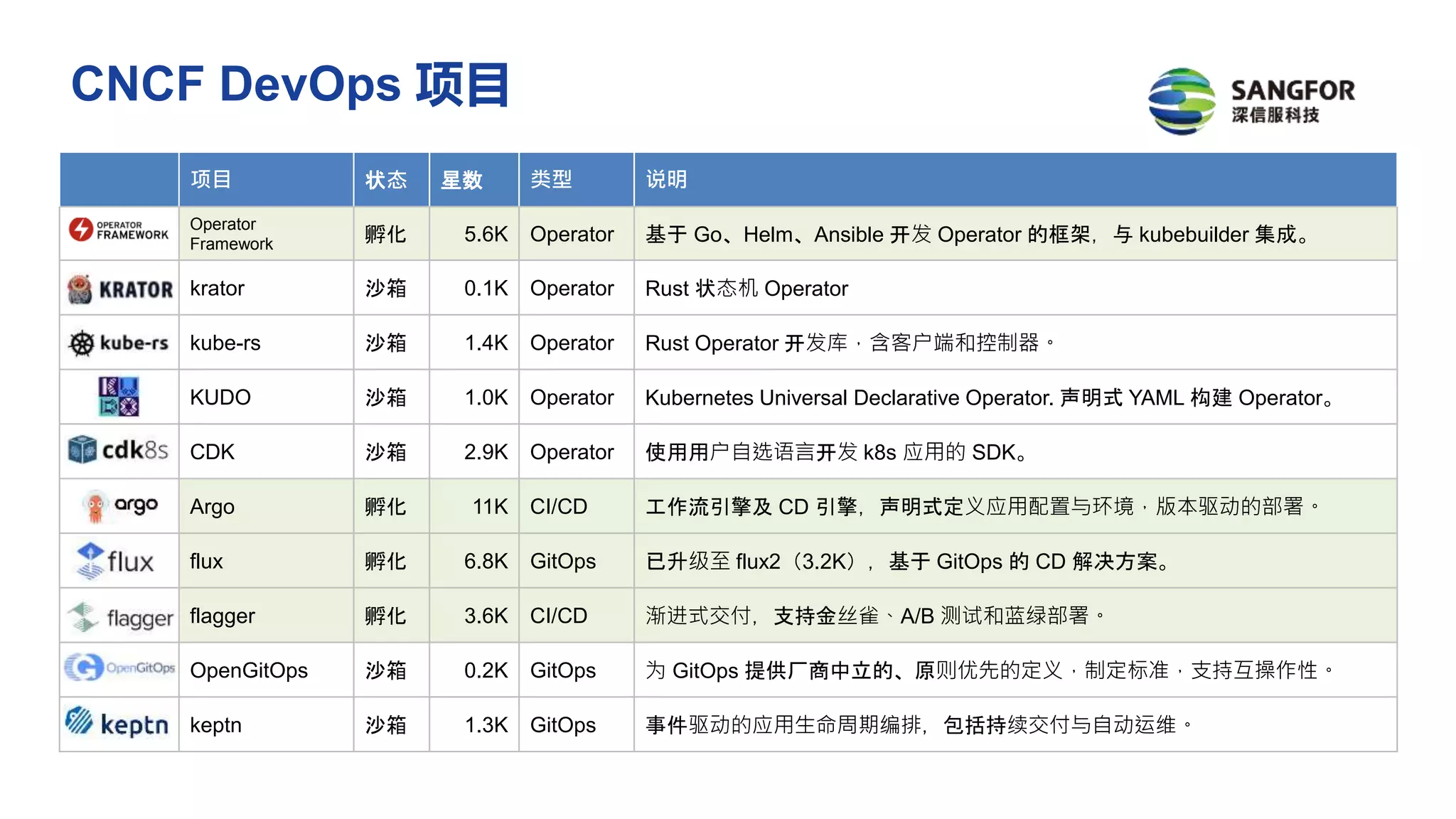 CNCF DevOps 项目

SANGFOR
深信服科技

| | 项目 | 状态 | 星数 | 类型 | 说明 |
|---|---|---|---|---|---|
| OPERATOR FRAMEWORK | Operator Framework | 孵化 | 5.6K | Operator | 基于 Go、Helm、Ansible 开发 Operator 的框架， 与 kubebuilder 集成。 |
| KRATOR | krator | 沙箱 | 0.1K | Operator | Rust 状态机 Operator |
| kube-rs | kube-rs | 沙箱 | 1.4K | Operator | Rust Operator 开发库，含客户端和控制器。 |
| | KUDO | 沙箱 | 1.0K | Operator | Kubernetes Universal Declarative Operator. 声明式 YAML 构建 Operator。 |
| cdk8s | CDK | 沙箱 | 2.9K | Operator | 使用用户自选语言开发 k8s 应用的 SDK。 |
| argo | Argo | 孵化 | 11K | CI/CD | 工作流引擎及 CD 引擎， 声明式定义应用配置与环境，版本驱动的部署。 |
| flux | flux | 孵化 | 6.8K | GitOps | 已升级至 flux2（3.2K）， 基于 GitOps 的 CD 解决方案。 |
| flagger | flagger | 孵化 | 3.6K | CI/CD | 渐进式交付， 支持金丝雀、A/B 测试和蓝绿部署。 |
| OpenGitOps | OpenGitOps | 沙箱 | 0.2K | GitOps | 为 GitOps 提供厂商中立的、原则优先的定义，制定标准，支持互操作性。 |
| keptn | keptn | 沙箱 | 1.3K | GitOps | 事件驱动的应用生命周期编排， 包括持续交付与自动运维。 |